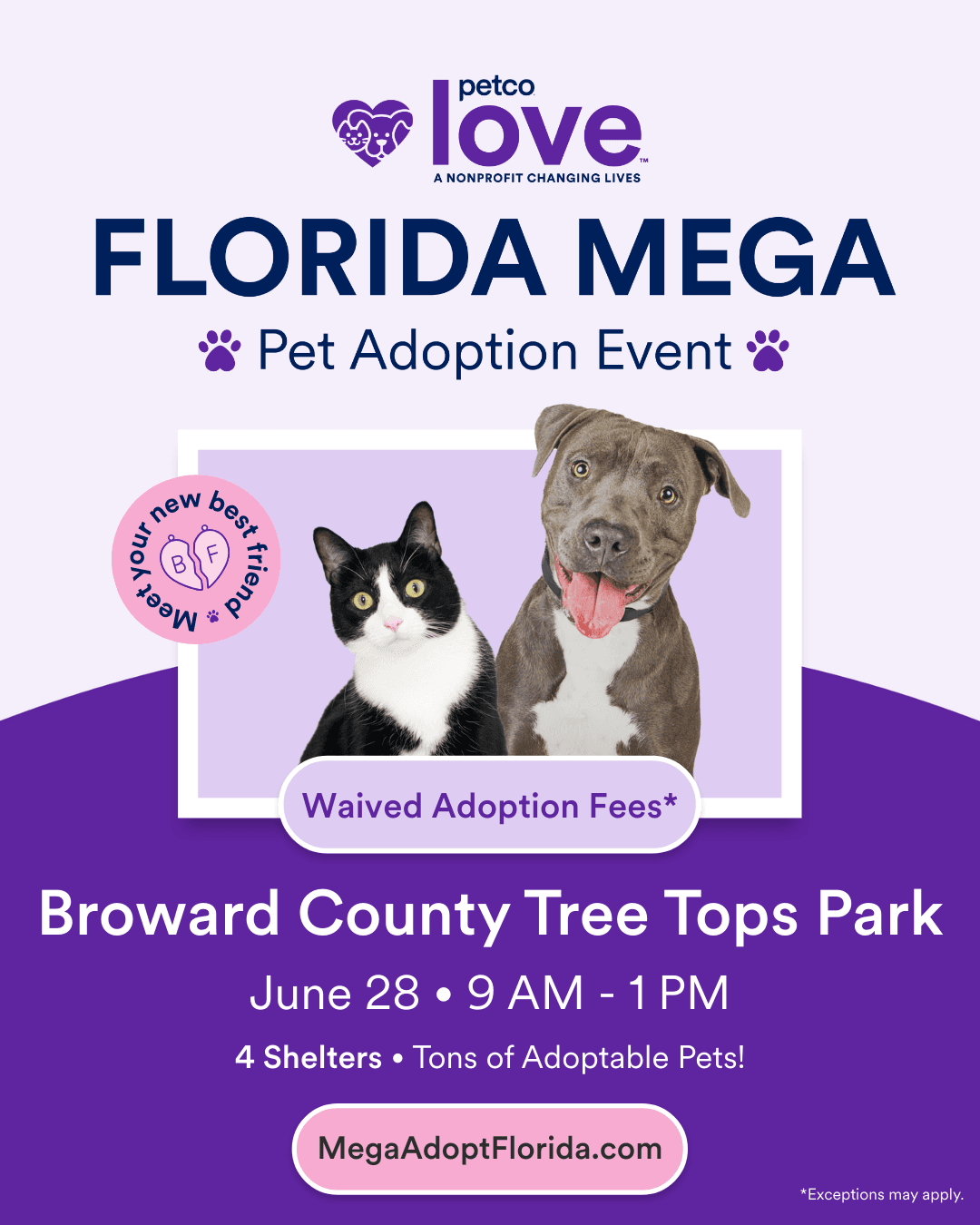 petco love™
A NONPROFIT CHANGING LIVES

FLORIDA MEGA

Pet Adoption Event

Meet your new best friend
B F

Waived Adoption Fees*

Broward County Tree Tops Park

June 28 • 9 AM - 1 PM

4 Shelters • Tons of Adoptable Pets!

MegaAdoptFlorida.com

*Exceptions may apply.